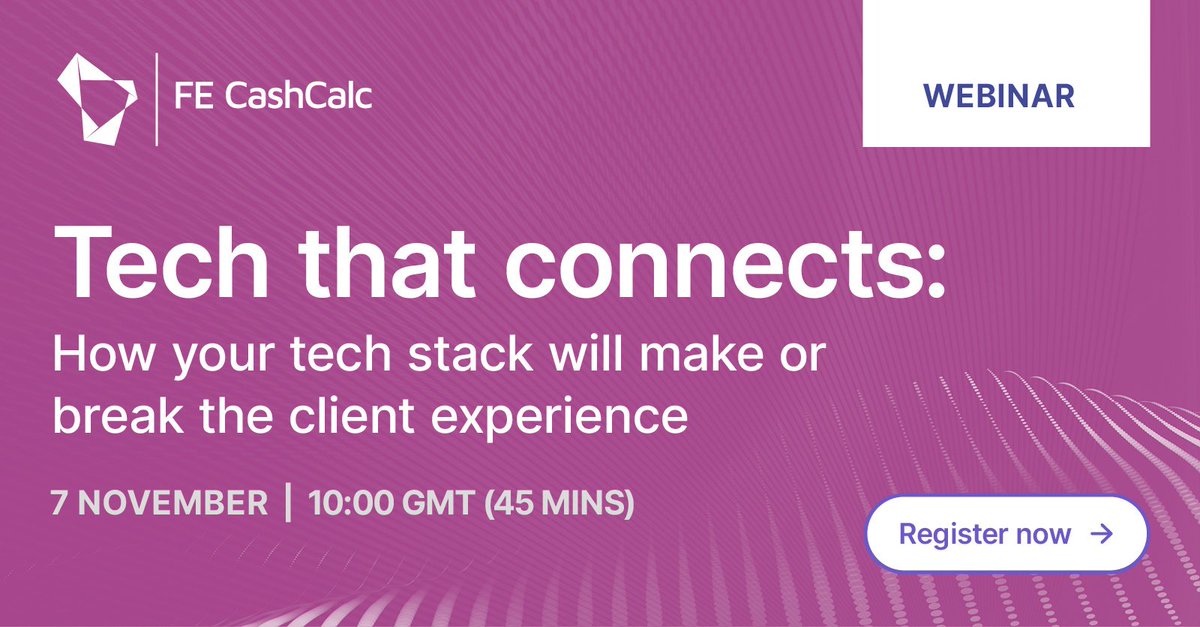 FE CashCalc

WEBINAR

Tech that connects:

How your tech stack will make or break the client experience

7 NOVEMBER | 10:00 GMT (45 MINS)

Register now →